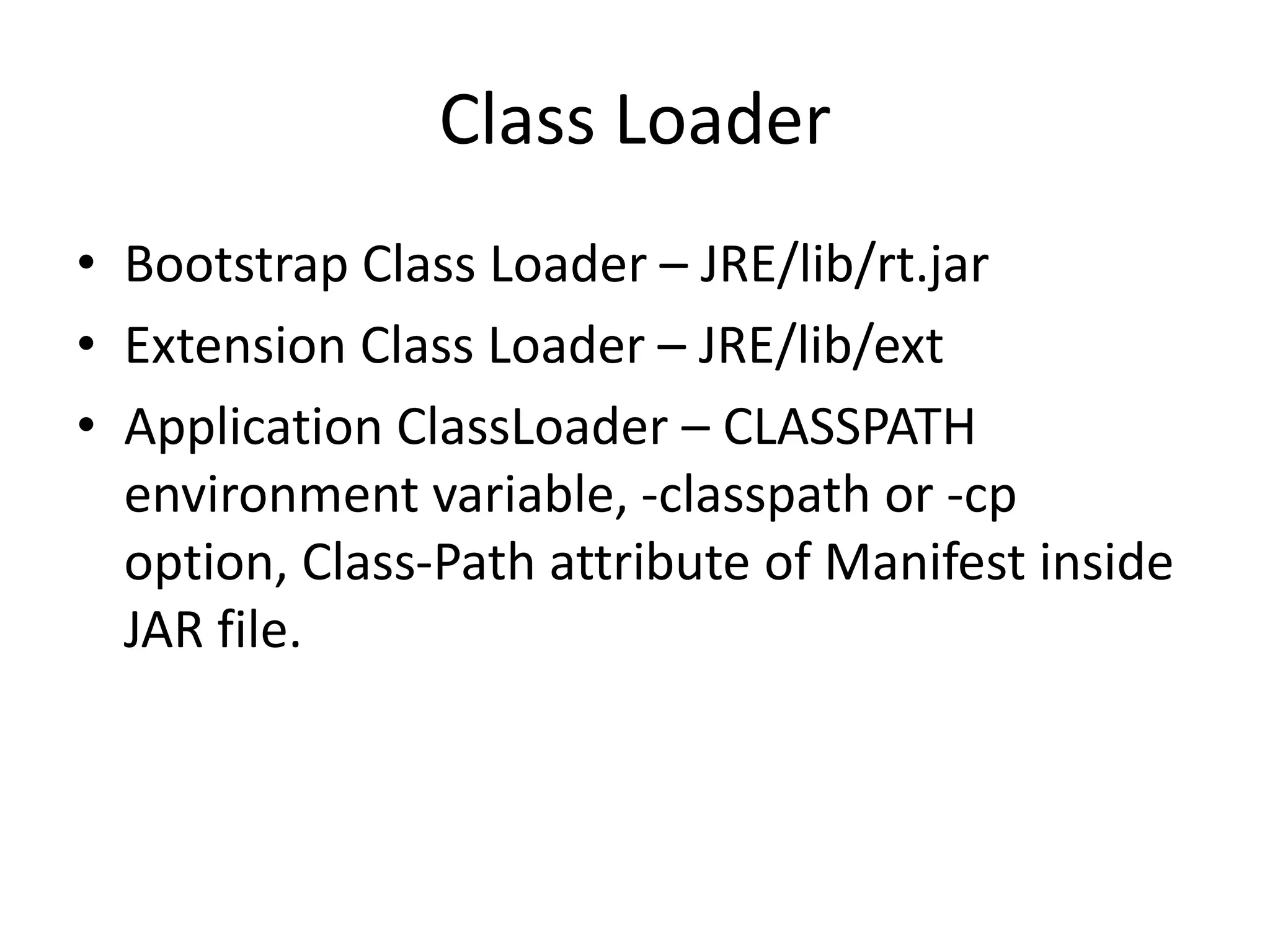 Class Loader

• Bootstrap Class Loader – JRE/lib/rt.jar
• Extension Class Loader – JRE/lib/ext
• Application ClassLoader – CLASSPATH environment variable, -classpath or -cp option, Class-Path attribute of Manifest inside JAR file.